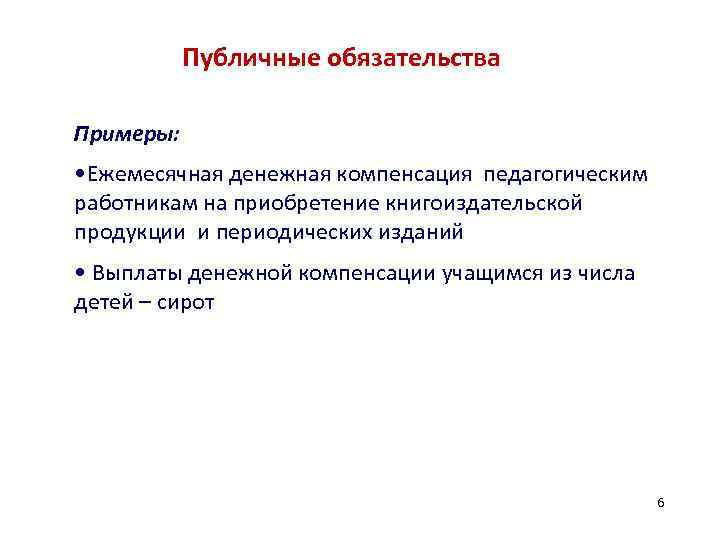 Публичные обязательства

Примеры:

•Ежемесячная денежная компенсация педагогическим работникам на приобретение книгоиздательской продукции и периодических изданий

• Выплаты денежной компенсации учащимся из числа детей – сирот

6